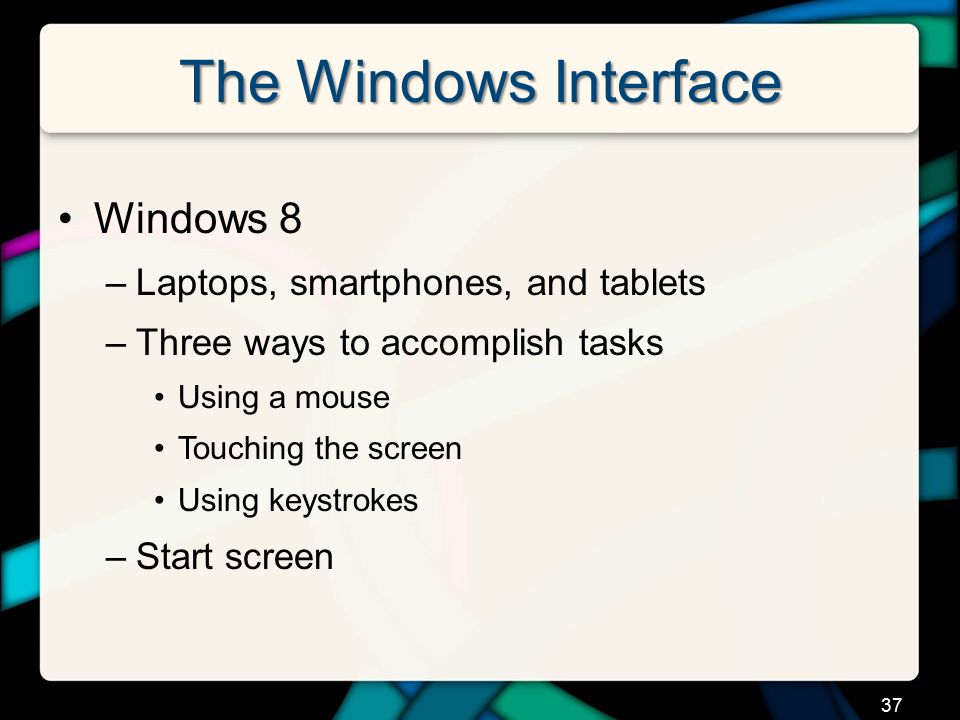 The Windows Interface

• Windows 8
– Laptops, smartphones, and tablets
– Three ways to accomplish tasks
• Using a mouse
• Touching the screen
• Using keystrokes
– Start screen

37